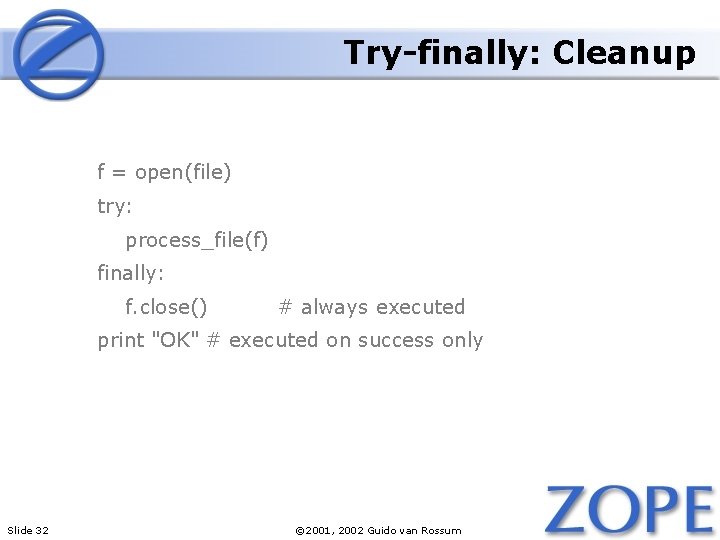 Try-finally: Cleanup

f = open(file)
try:
    process_file(f)
finally:
    f.close()         # always executed
print "OK" # executed on success only

Slide 32

©2001, 2002 Guido van Rossum

ZOPE